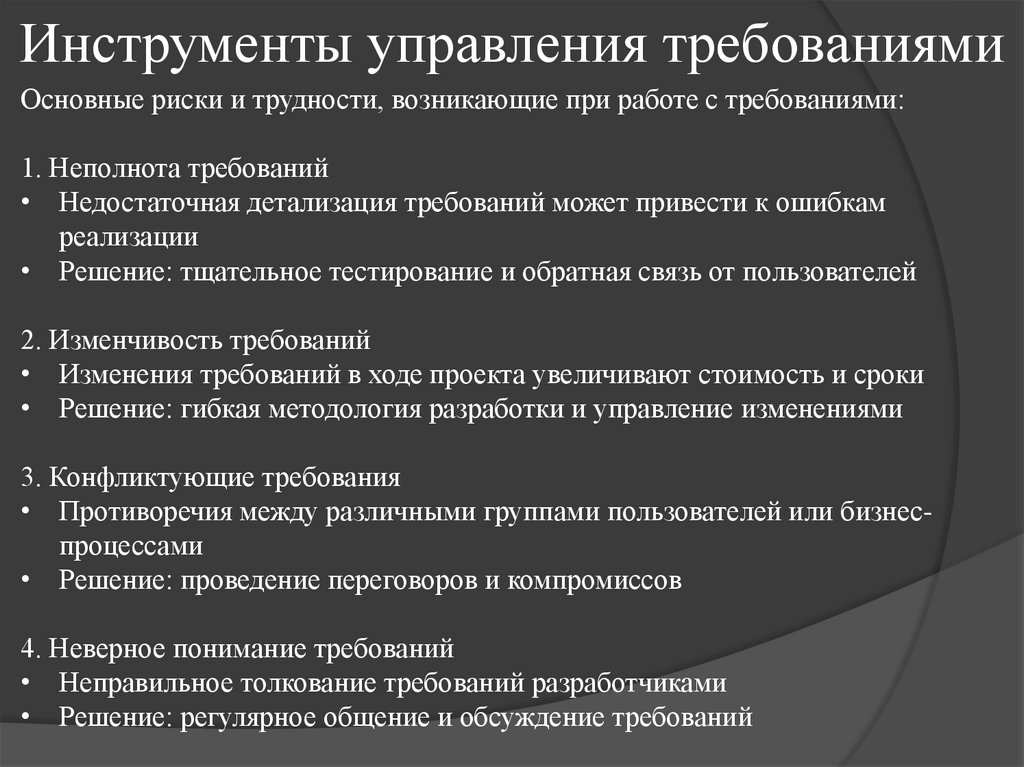 Инструменты управления требованиями

Основные риски и трудности, возникающие при работе с требованиями:

1. Неполнота требований
• Недостаточная детализация требований может привести к ошибкам реализации
• Решение: тщательное тестирование и обратная связь от пользователей

2. Изменчивость требований
• Изменения требований в ходе проекта увеличивают стоимость и сроки
• Решение: гибкая методология разработки и управление изменениями

3. Конфликтующие требования
• Противоречия между различными группами пользователей или бизнес-процессами
• Решение: проведение переговоров и компромиссов

4. Неверное понимание требований
• Неправильное толкование требований разработчиками
• Решение: регулярное общение и обсуждение требований